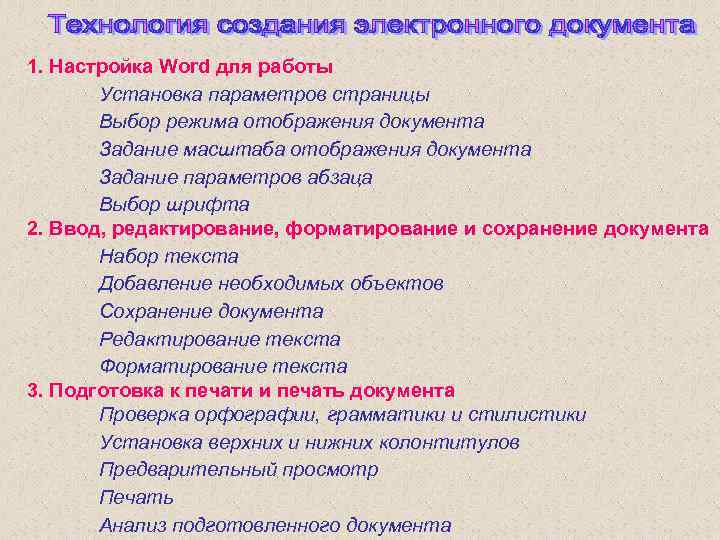 Технология создания электронного документа

1. Настройка Word для работы

Установка параметров страницы

Выбор режима отображения документа

Задание масштаба отображения документа

Задание параметров абзаца

Выбор шрифта

2. Ввод, редактирование, форматирование и сохранение документа

Набор текста

Добавление необходимых объектов

Сохранение документа

Редактирование текста

Форматирование текста

3. Подготовка к печати и печать документа

Проверка орфографии, грамматики и стилистики

Установка верхних и нижних колонтитулов

Предварительный просмотр

Печать

Анализ подготовленного документа